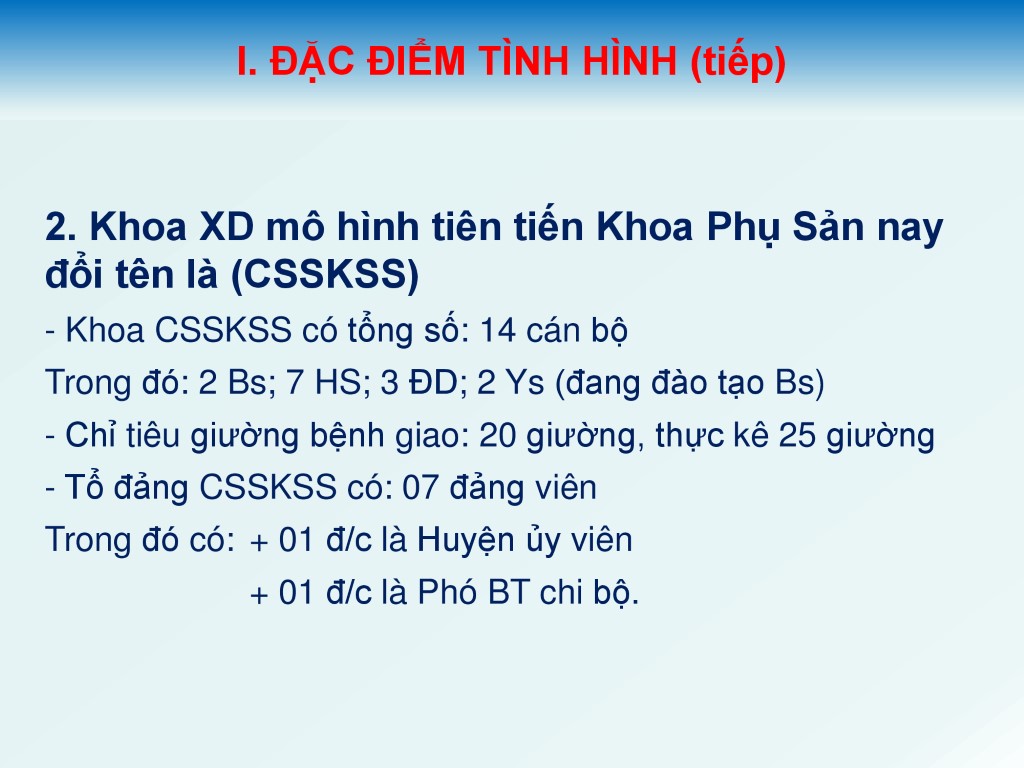 I. ĐẶC ĐIỂM TÌNH HÌNH (tiếp)

2. Khoa XD mô hình tiên tiến Khoa Phụ Sản nay đổi tên là (CSSKSS)

- Khoa CSSKSS có tổng số: 14 cán bộ

Trong đó: 2 Bs; 7 HS; 3 ĐD; 2 Ys (đang đào tạo Bs)

- Chỉ tiêu giường bệnh giao: 20 giường, thực kê 25 giường

- Tổ đảng CSSKSS có: 07 đảng viên

Trong đó có: + 01 đ/c là Huyện ủy viên

+ 01 đ/c là Phó BT chi bộ.